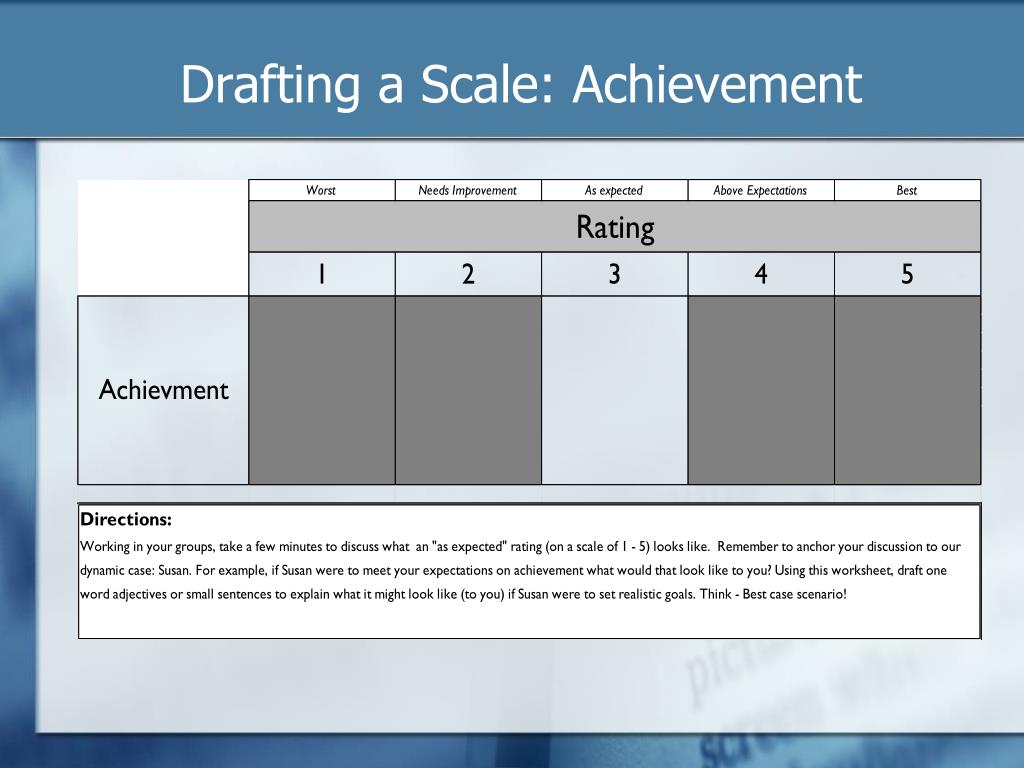 Drafting a Scale: Achievement

| | Worst | Needs Improvement | As expected | Above Expectations | Best |
|---|---|---|---|---|---|
| | Rating | | | | |
| | 1 | 2 | 3 | 4 | 5 |
| Achievment | | | | | |

Directions:
Working in your groups, take a few minutes to discuss what an "as expected" rating (on a scale of 1 - 5) looks like. Remember to anchor your discussion to our dynamic case: Susan. For example, if Susan were to meet your expectations on achievement what would that look like to you? Using this worksheet, draft one word adjectives or small sentences to explain what it might look like (to you) if Susan were to set realistic goals. Think - Best case scenario!